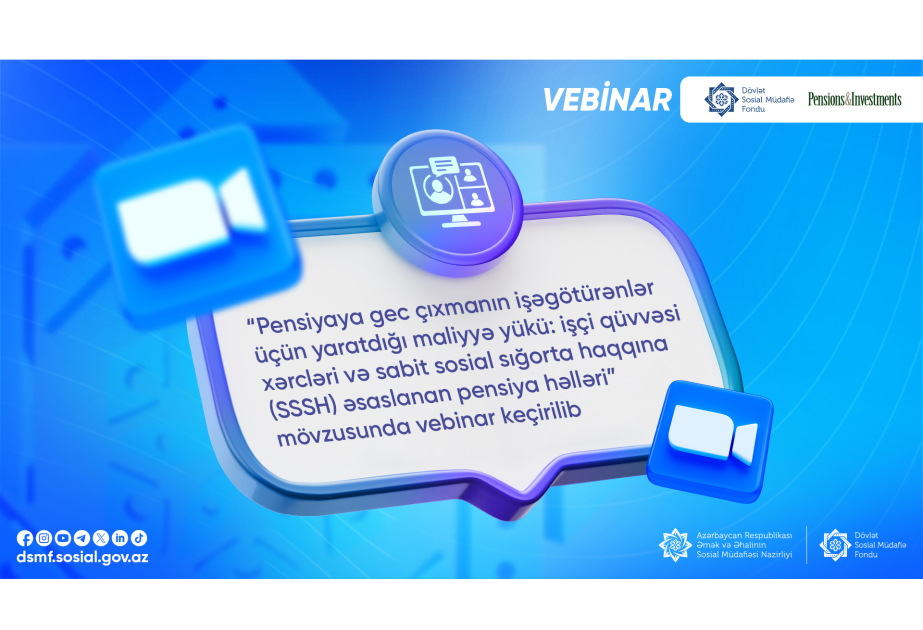 VEBİNAR

Dövlət Sosial Müdafiə Fondu

Pensions&Investments

"Pensiyaya gec çıxmanın işəgötürənlər üçün yaratdığı maliyyə yükü: işçi qüvvəsi xərcləri və sabit sosial sığorta haqqına (SSSH) əsaslanan pensiya həlləri" mövzusunda vebinar keçirilib

dsmf.sosial.gov.az

Azərbaycan Respublikası Əmək və Əhalinin Sosial Müdafiəsi Nazirliyi

Dövlət Sosial Müdafiə Fondu